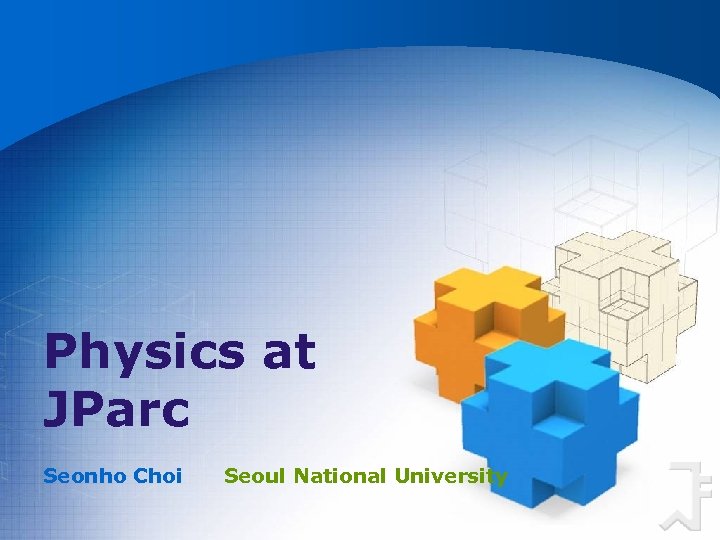 Physics at JParc

Seonho Choi Seoul National University